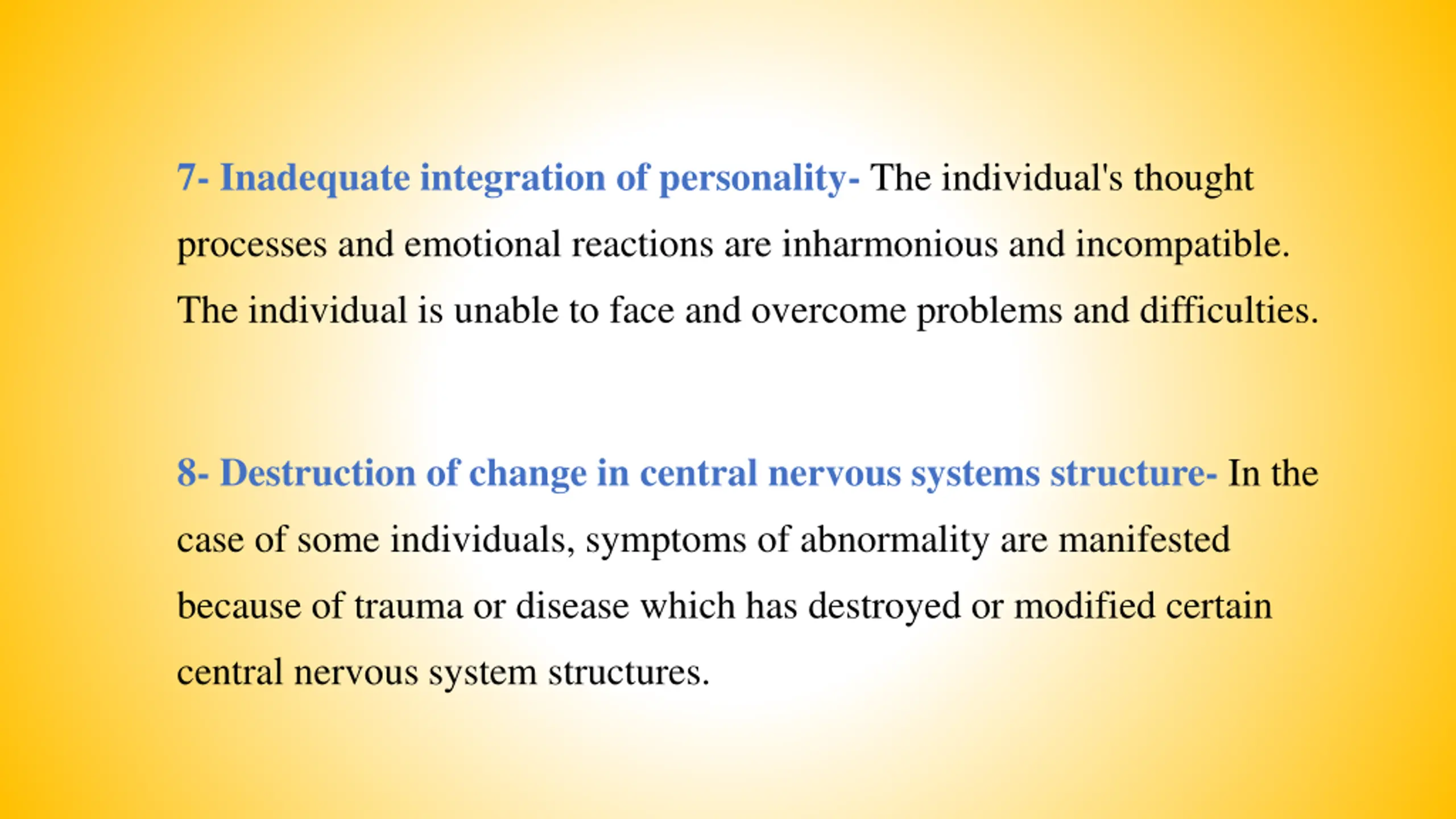 7- Inadequate integration of personality- The individual's thought processes and emotional reactions are inharmonious and incompatible. The individual is unable to face and overcome problems and difficulties.

8- Destruction of change in central nervous systems structure- In the case of some individuals, symptoms of abnormality are manifested because of trauma or disease which has destroyed or modified certain central nervous system structures.